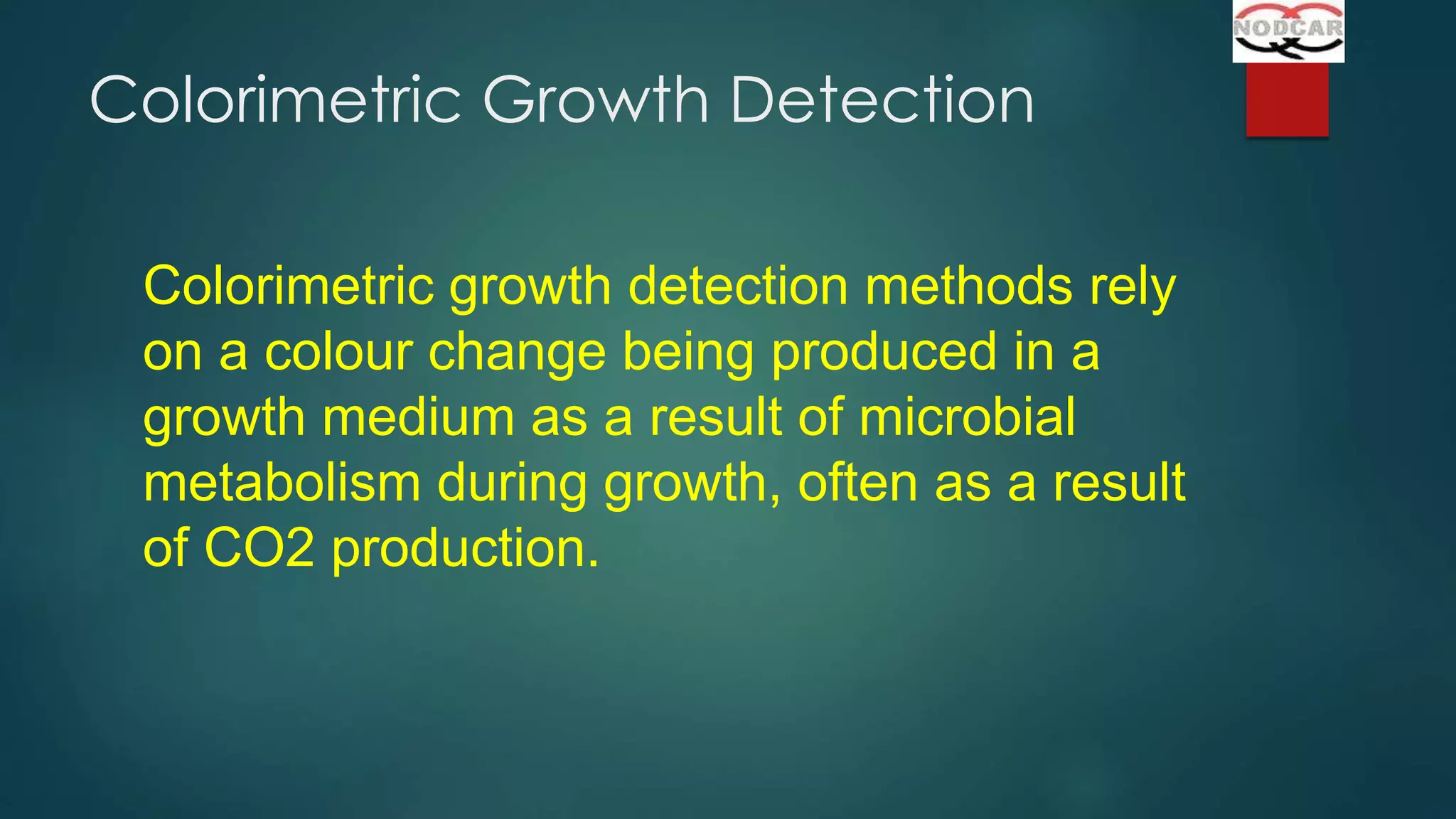 NODCAR

Colorimetric Growth Detection

Colorimetric growth detection methods rely on a colour change being produced in a growth medium as a result of microbial metabolism during growth, often as a result of CO2 production.